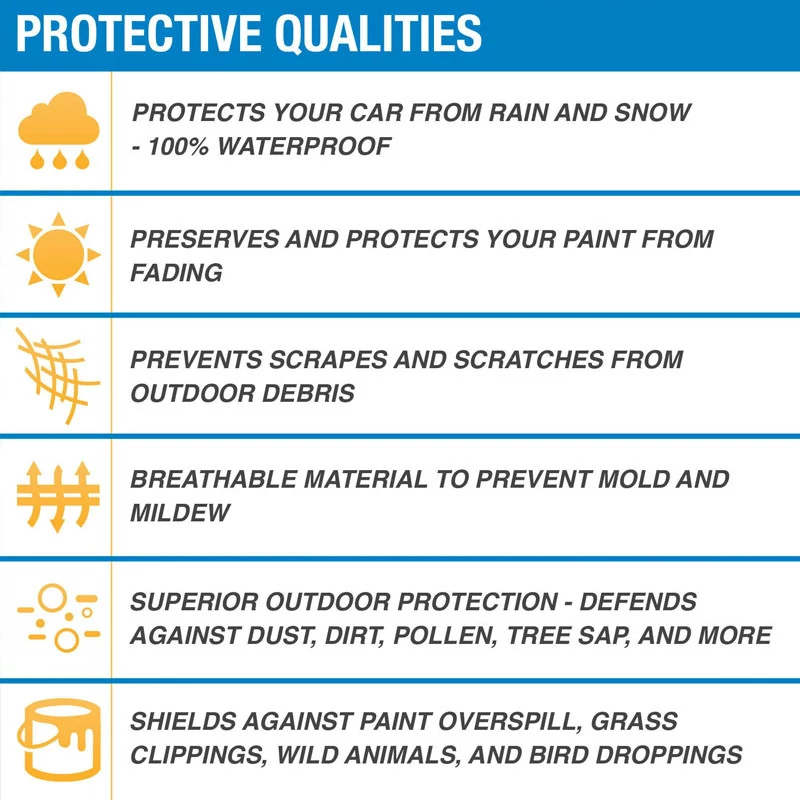 PROTECTIVE QUALITIES

PROTECTS YOUR CAR FROM RAIN AND SNOW - 100% WATERPROOF

PRESERVES AND PROTECTS YOUR PAINT FROM FADING

PREVENTS SCRAPES AND SCRATCHES FROM OUTDOOR DEBRIS

BREATHABLE MATERIAL TO PREVENT MOLD AND MILDEW

SUPERIOR OUTDOOR PROTECTION - DEFENDS AGAINST DUST, DIRT, POLLEN, TREE SAP, AND MORE

SHIELDS AGAINST PAINT OVERSPILL, GRASS CLIPPINGS, WILD ANIMALS, AND BIRD DROPPINGS